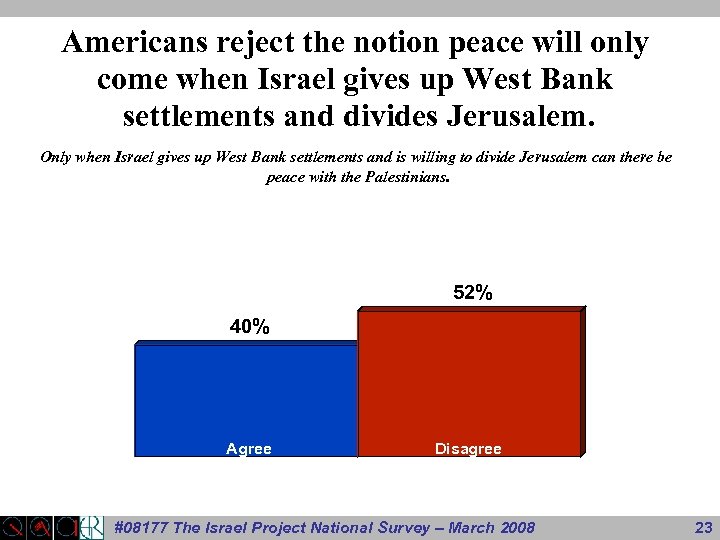 Americans reject the notion peace will only come when Israel gives up West Bank settlements and divides Jerusalem.

Only when Israel gives up West Bank settlements and is willing to divide Jerusalem can there be peace with the Palestinians.

40%

52%

Agree

Disagree

#08177 The Israel Project National Survey – March 2008

23